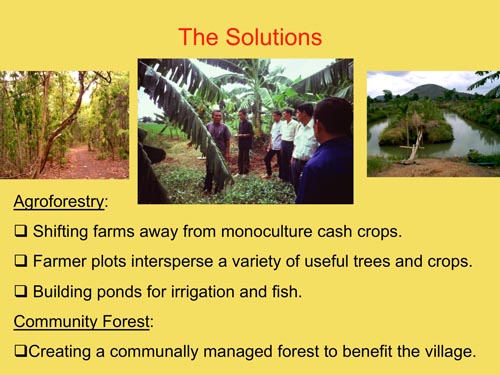 The Solutions

Agroforestry:

❑ Shifting farms away from monoculture cash crops.

❑ Farmer plots intersperse a variety of useful trees and crops.

❑ Building ponds for irrigation and fish.

Community Forest:

❑Creating a communally managed forest to benefit the village.